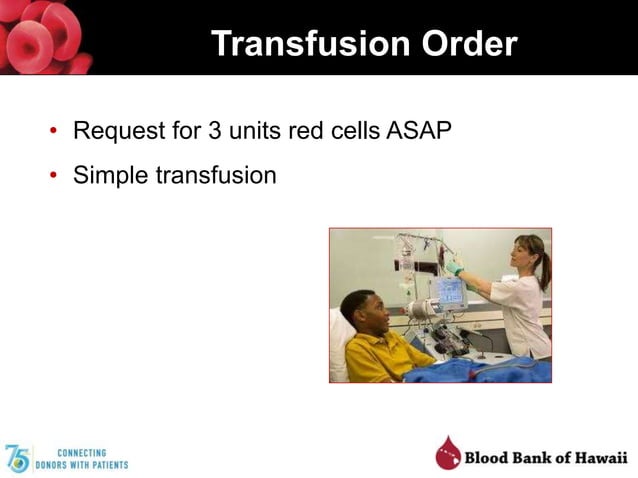 Transfusion Order

• Request for 3 units red cells ASAP
• Simple transfusion

75 CONNECTING DONORS WITH PATIENTS

Blood Bank of Hawaii